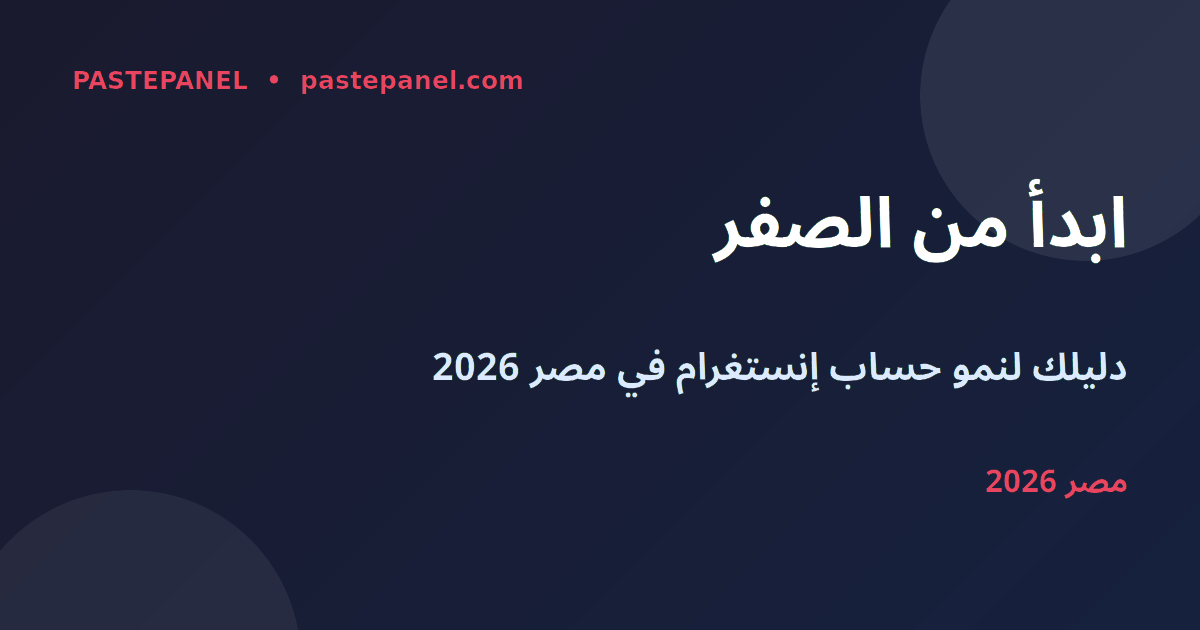 PASTEPANEL • pastepanel.com

ابدأ من الصفر

دليلك لنمو حساب إنستغرام في مصر 2026

مصر 2026